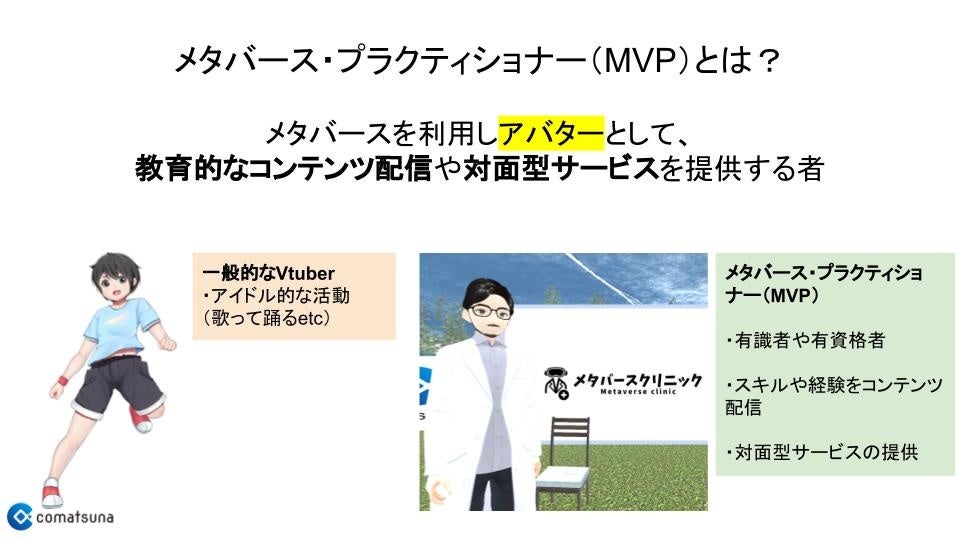 メタバース・プラクティショナー（MVP）とは？

メタバースを利用しアバターとして、
教育的なコンテンツ配信や対面型サービスを提供する者

一般的なVtuber
・アイドル的な活動
（歌って踊るetc）

メタバースクリニック
Metaverse clinic

メタバース・プラクティショナー（MVP）

・有識者や有資格者

・スキルや経験をコンテンツ配信

・対面型サービスの提供

comatsuna